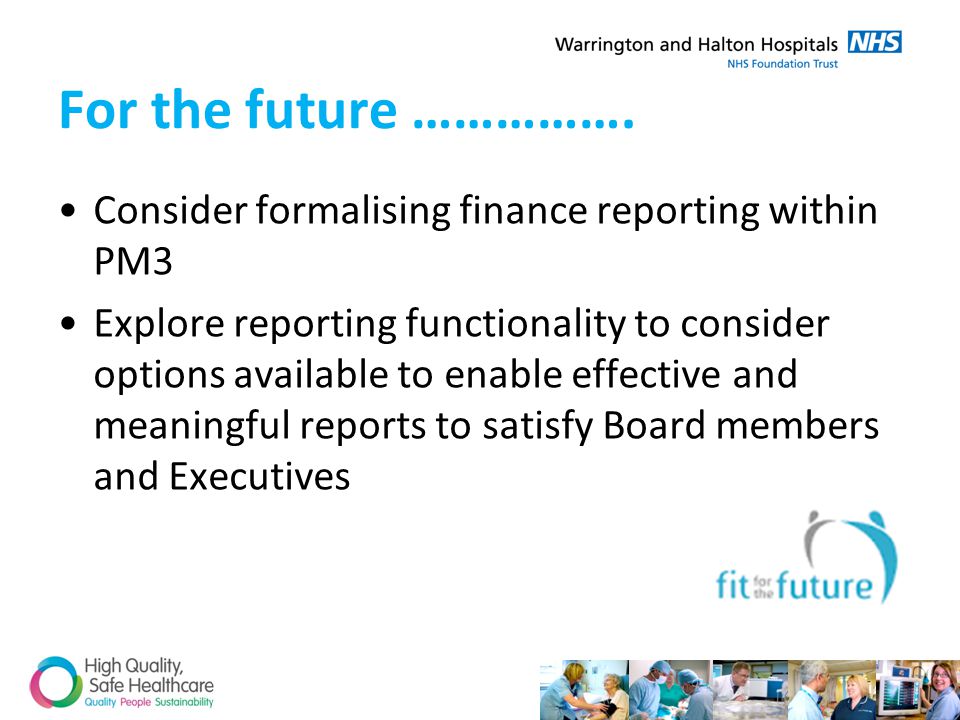 Warrington and Halton Hospitals NHS
NHS Foundation Trust

For the future …………….

• Consider formalising finance reporting within PM3
• Explore reporting functionality to consider options available to enable effective and meaningful reports to satisfy Board members and Executives

fit for the future

High Quality, Safe Healthcare
Quality People Sustainability